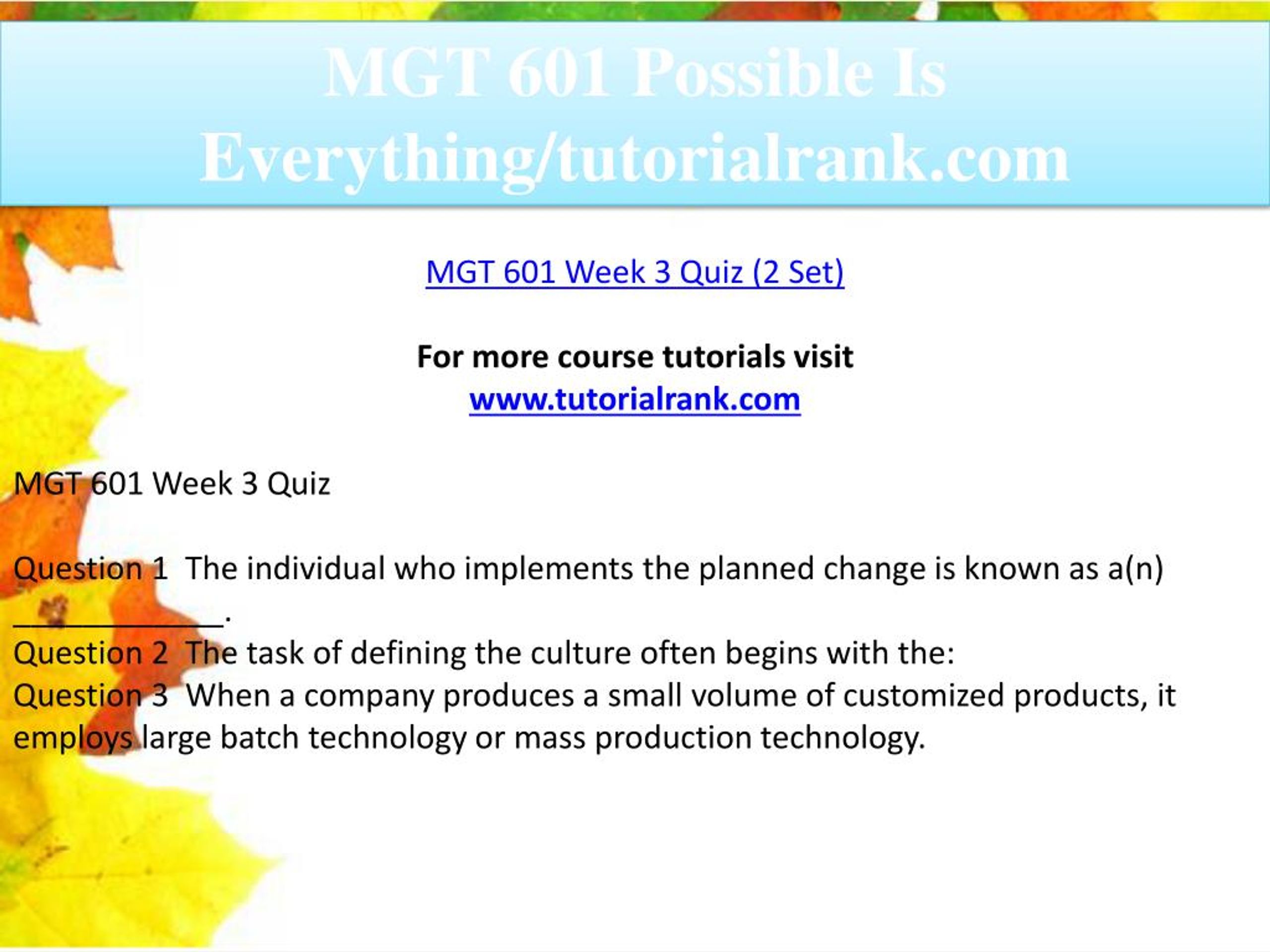 MGT 601 Possible Is Everything/tutorialrank.com

MGT 601 Week 3 Quiz (2 Set)

For more course tutorials visit
www.tutorialrank.com

MGT 601 Week 3 Quiz

Question 1 The individual who implements the planned change is known as a(n) ____________.
Question 2 The task of defining the culture often begins with the:
Question 3 When a company produces a small volume of customized products, it employs large batch technology or mass production technology.